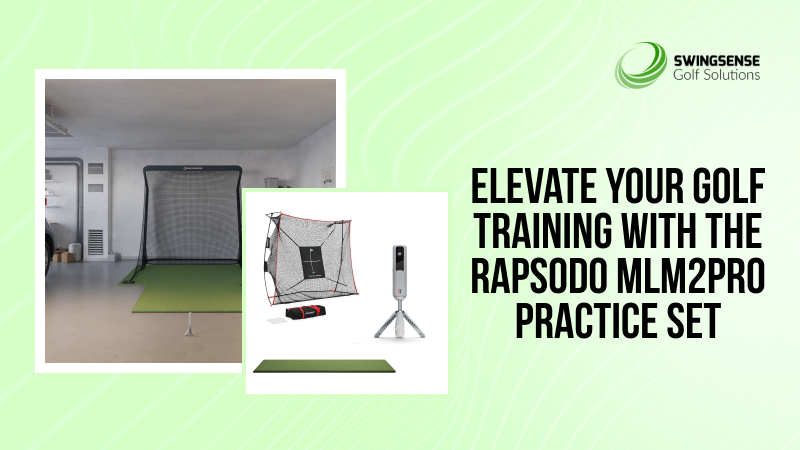 SWINGSENSE
Golf Solutions

ELEVATE YOUR GOLF TRAINING WITH THE RAPSODO MLM2PRO PRACTICE SET